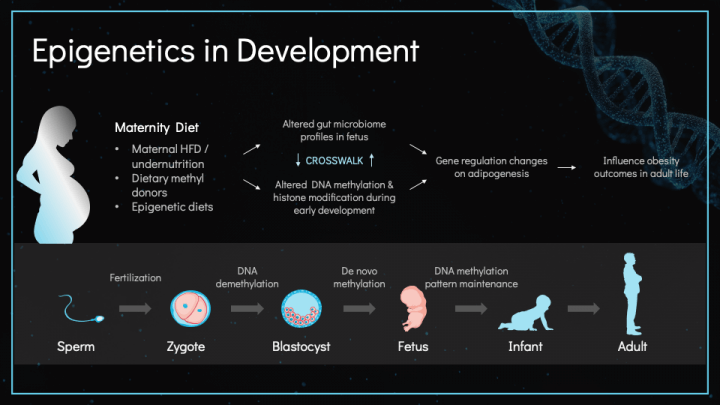 Epigenetics in Development

Maternity Diet
• Maternal HFD / undernutrition
• Dietary methyl donors
• Epigenetic diets

Altered gut microbiome profiles in fetus

↓ CROSSWALK ↑

Altered DNA methylation & histone modification during early development

Gene regulation changes on adipogenesis

Influence obesity outcomes in adult life

Fertilization

DNA demethylation

De novo methylation

DNA methylation pattern maintenance

Sperm

Zygote

Blastocyst

Fetus

Infant

Adult